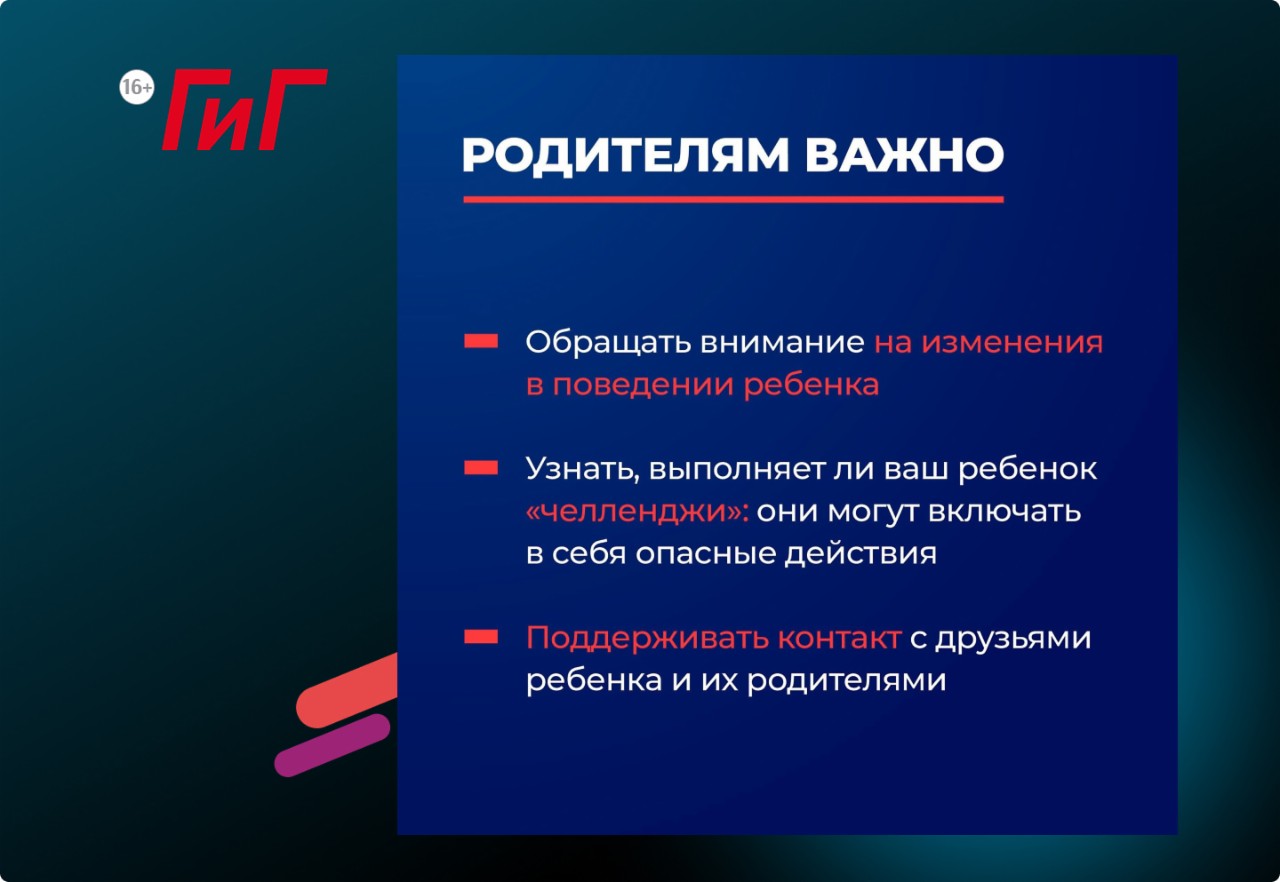 16+ ГиГ

РОДИТЕЛЯМ ВАЖНО

Обращать внимание на изменения в поведении ребенка

Узнать, выполняет ли ваш ребенок «челленджи»: они могут включать в себя опасные действия

Поддерживать контакт с друзьями ребенка и их родителями